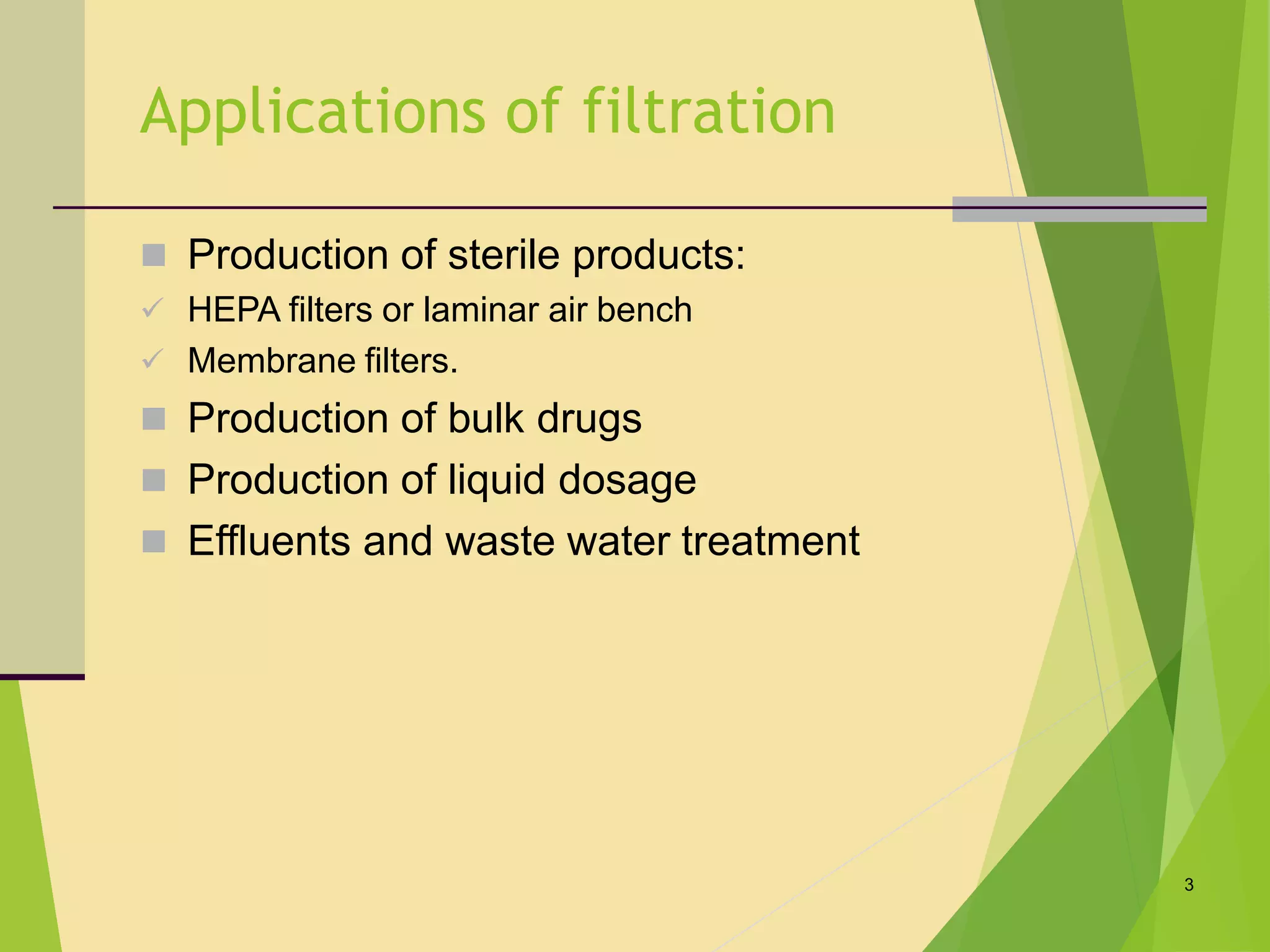 Applications of filtration

■ Production of sterile products:

✓ HEPA filters or laminar air bench

✓ Membrane filters.

■ Production of bulk drugs

■ Production of liquid dosage

■ Effluents and waste water treatment

3